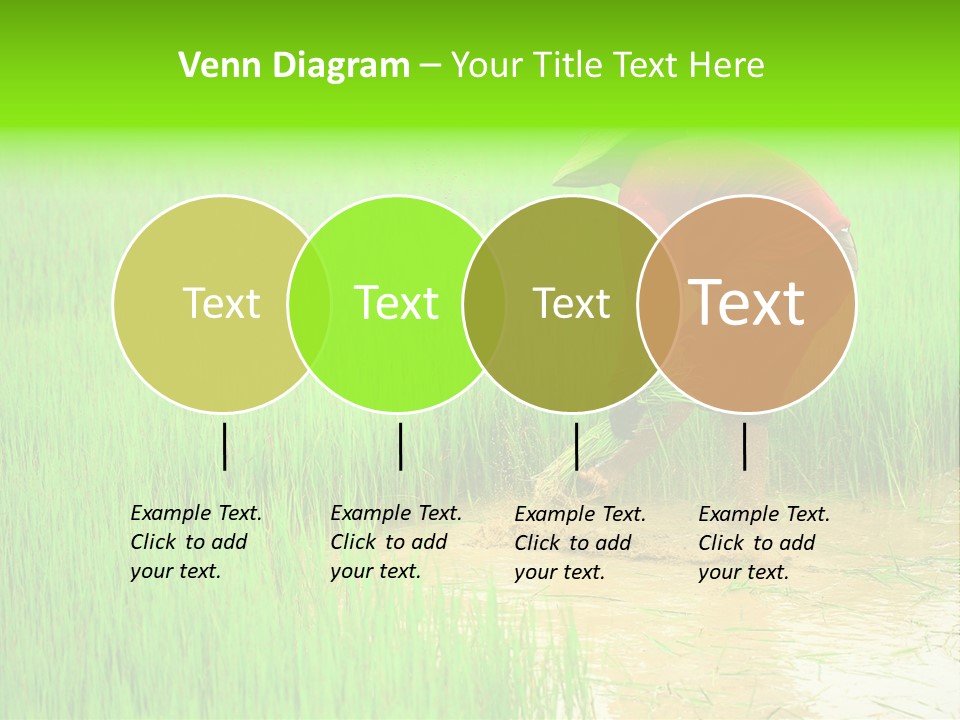 Venn Diagram – Your Title Text Here

Text

Text

Text

Text

Example Text. Click to add your text.

Example Text. Click to add your text.

Example Text. Click to add your text.

Example Text. Click to add your text.